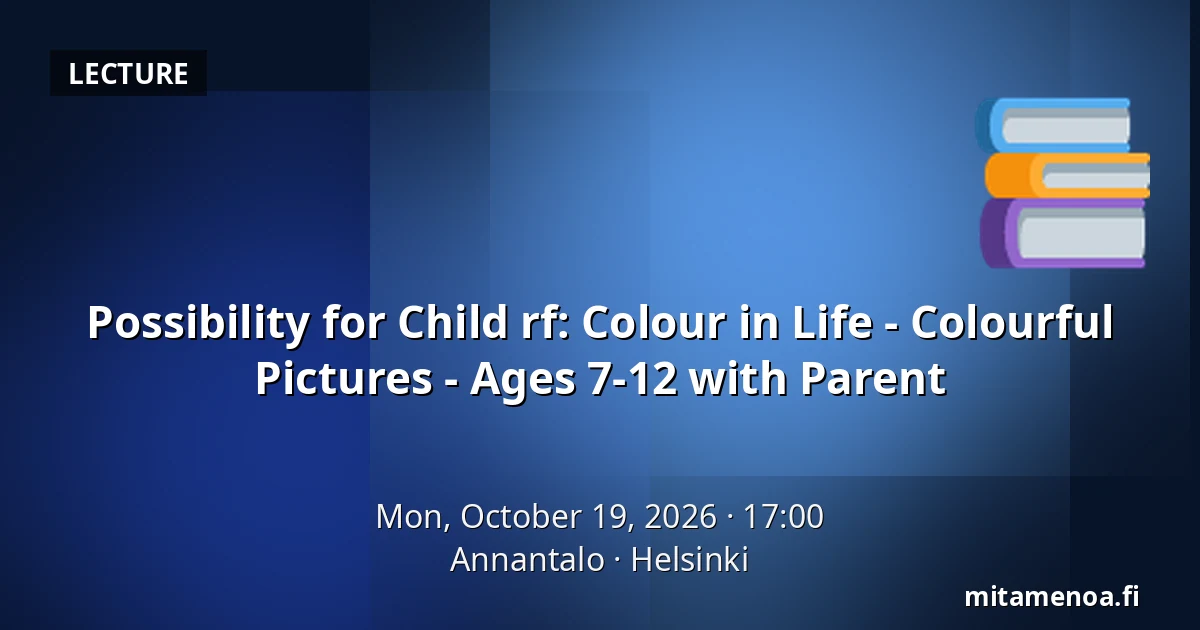 LECTURE

Possibility for Child rf: Colour in Life - Colourful Pictures - Ages 7-12 with Parent

Mon, October 19, 2026 · 17:00
Annantalo · Helsinki

mitamenoa.fi